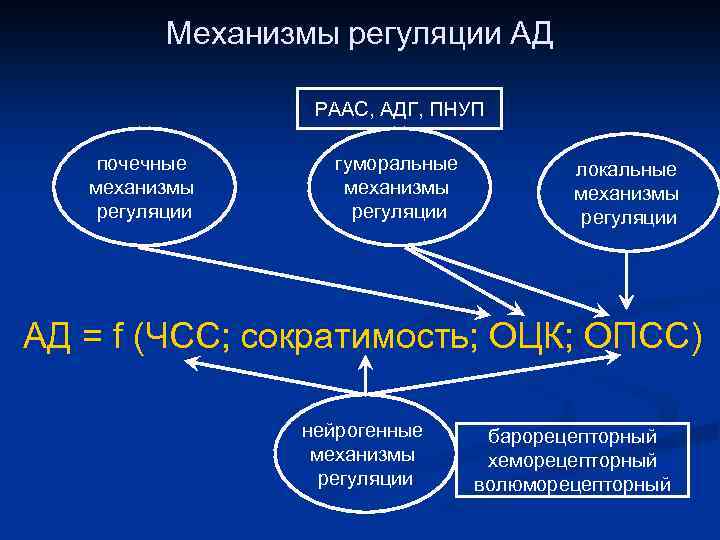 Механизмы регуляции АД

РААС, АДГ, ПНУП

почечные механизмы регуляции

гуморальные механизмы регуляции

локальные механизмы регуляции

АД = f (ЧСС; сократимость; ОЦК; ОПСС)

нейрогенные механизмы регуляции

барорецепторный
хеморецепторный
волюморецепторный